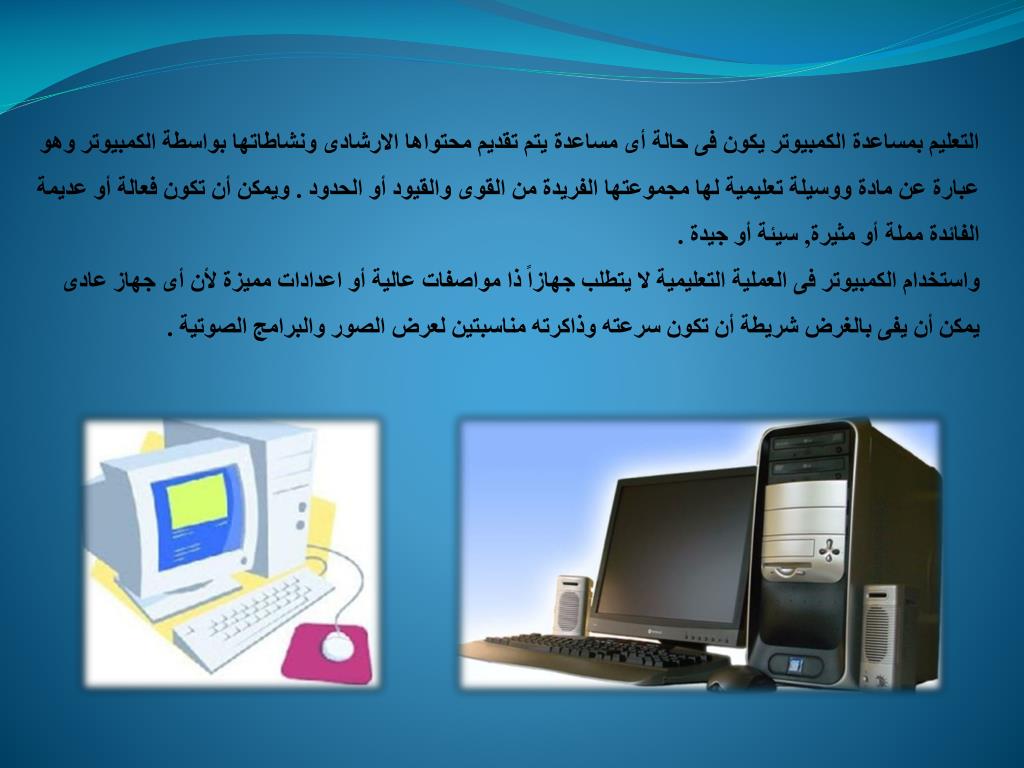 التعليم بمساعدة الكمبيوتر يكون فى حالة أى مساعدة يتم تقديم محتواها الارشادى ونشاطاتها بواسطة الكمبيوتر وهو عبارة عن مادة ووسيلة تعليمية لها مجموعتها الفريدة من القوى والقيود أو الحدود . ويمكن أن تكون فعالة أو عديمة الفائدة مملة أو مثيرة, سيئة أو جيدة .
واستخدام الكمبيوتر فى العملية التعليمية لا يتطلب جهازاً ذا مواصفات عالية أو اعدادات مميزة لأن أى جهاز عادى يمكن أن يفى بالغرض شريطة أن تكون سرعته وذاكرته مناسبتين لعرض الصور والبرامج الصوتية .